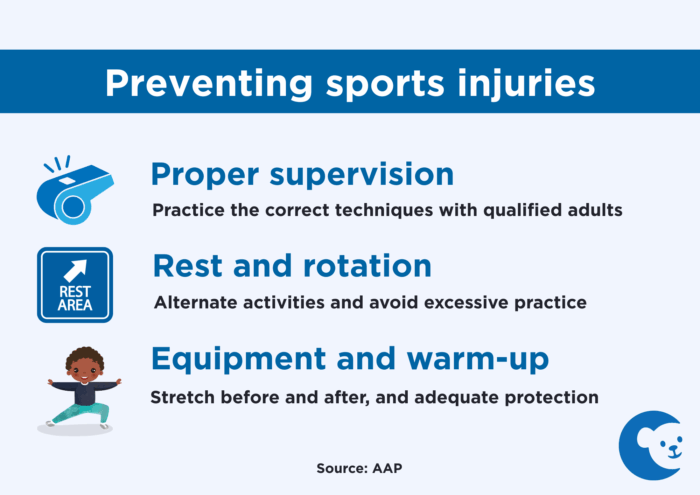 Preventing sports injuries

Proper supervision

Practice the correct techniques with qualified adults

REST AREA

Rest and rotation

Alternate activities and avoid excessive practice

Equipment and warm-up

Stretch before and after, and adequate protection

Source: AAP